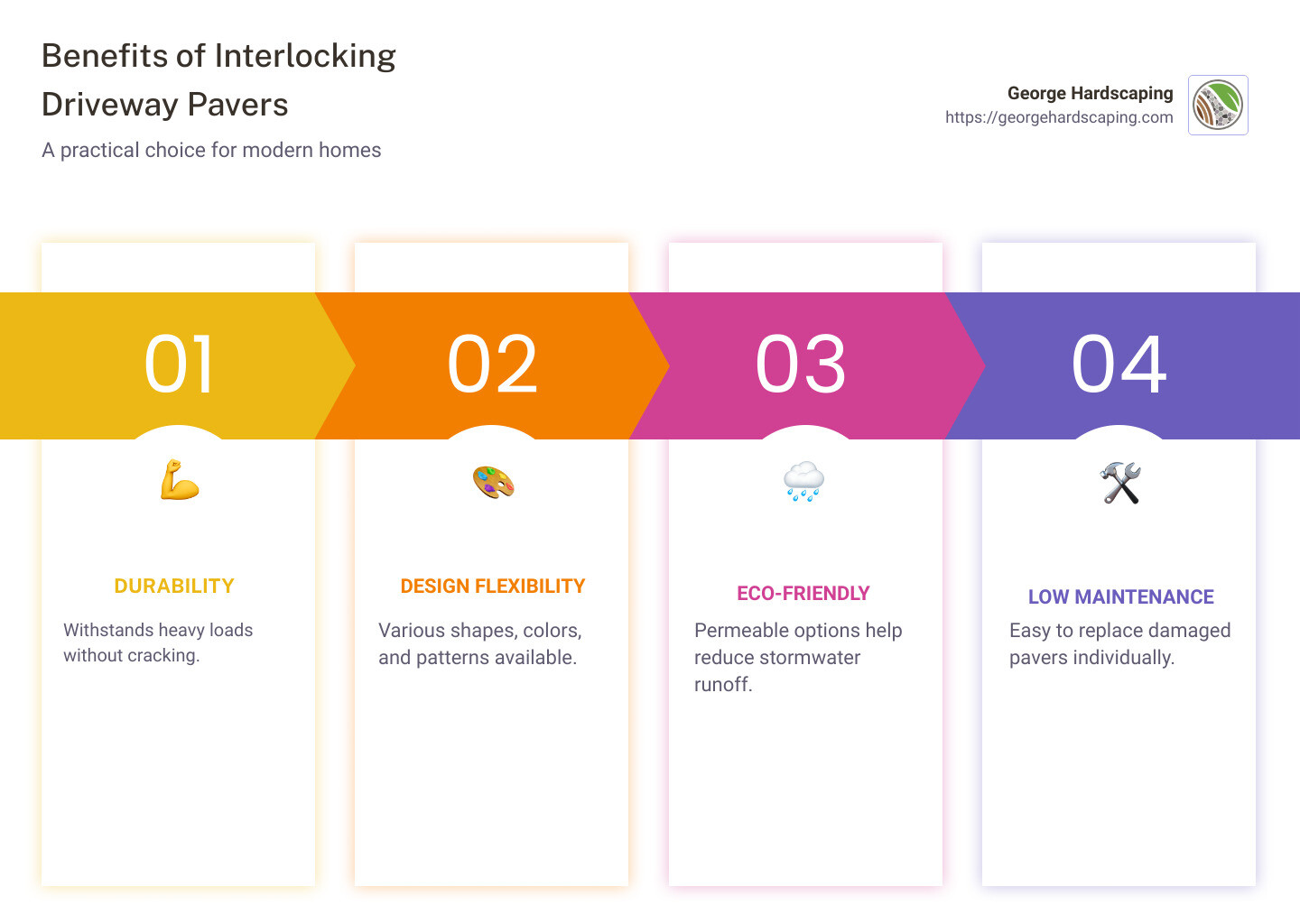 Benefits of Interlocking Driveway Pavers

A practical choice for modern homes

George Hardscaping
https://georgehardscaping.com

01

DURABILITY

Withstands heavy loads without cracking.

02

DESIGN FLEXIBILITY

Various shapes, colors, and patterns available.

03

ECO-FRIENDLY

Permeable options help reduce stormwater runoff.

04

LOW MAINTENANCE

Easy to replace damaged pavers individually.